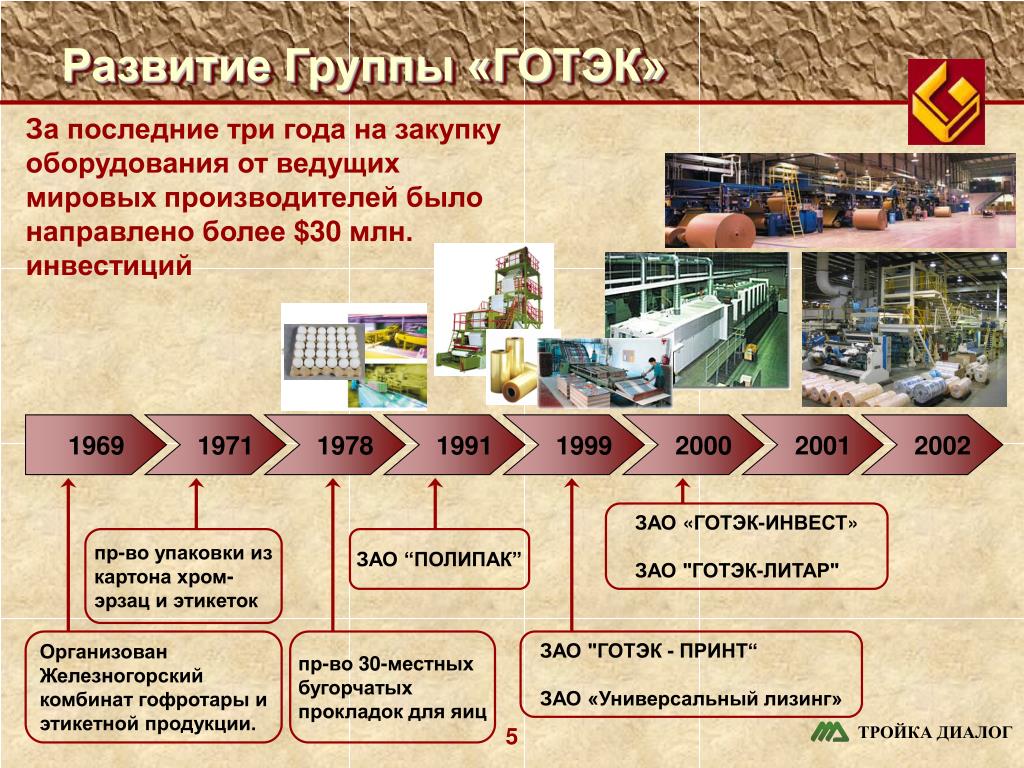 Развитие Группы «ГОТЭК»

За последние три года на закупку оборудования от ведущих мировых производителей было направлено более $30 млн. инвестиций

1969
1971
1978
1991
1999
2000
2001
2002

пр-во упаковки из картона хром-эрзац и этикеток

ЗАО “ПОЛИПАК”

ЗАО «ГОТЭК-ИНВЕСТ»

ЗАО "ГОТЭК-ЛИТАР"

Организован Железногорский комбинат гофротары и этикетной продукции.

пр-во 30-местных бугорчатых прокладок для яиц

ЗАО "ГОТЭК - ПРИНТ“

ЗАО «Универсальный лизинг»

5

ТРОЙКА ДИАЛОГ